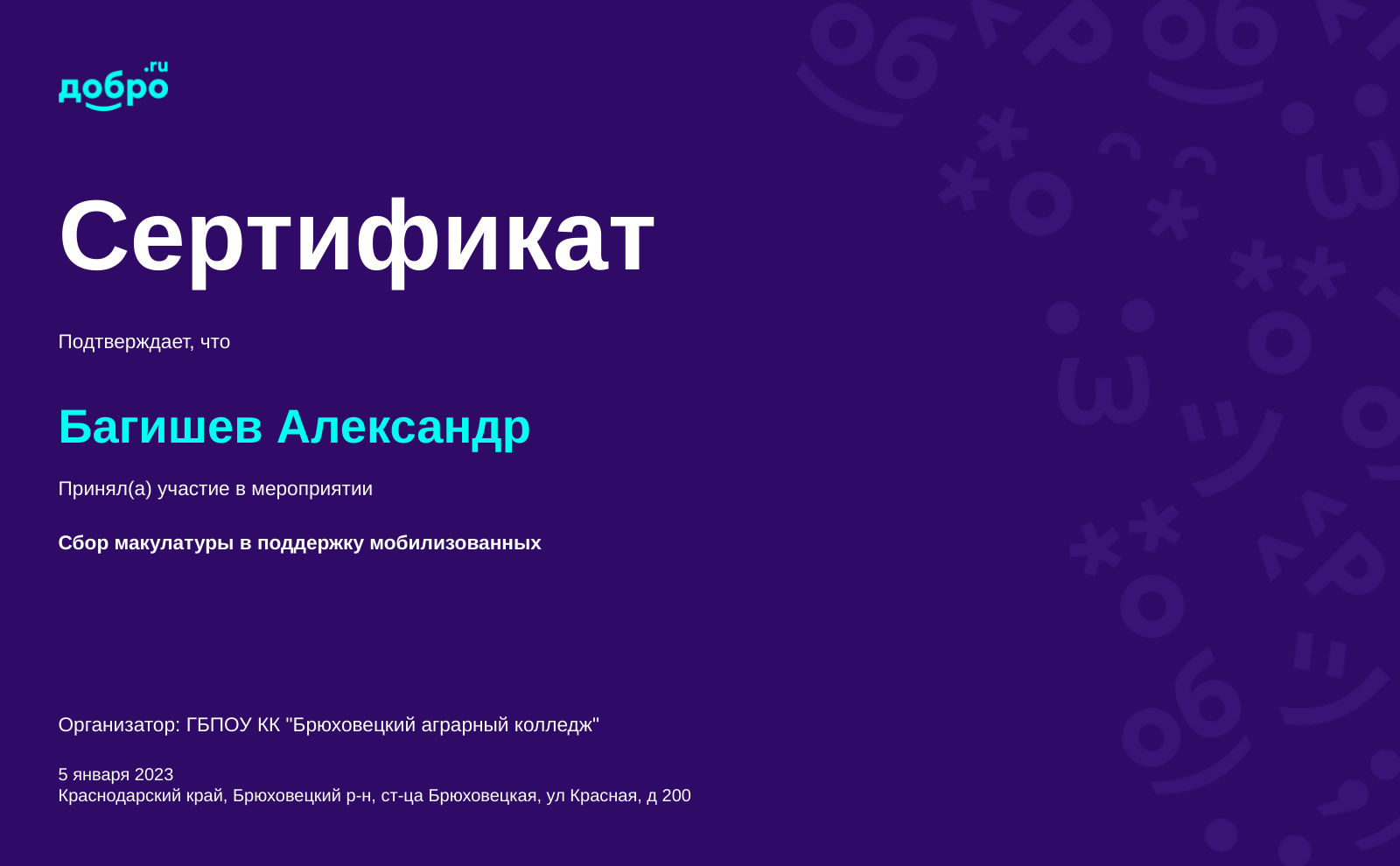 добро.ru

Сертификат

Подтверждает, что

Багишев Александр

Принял(а) участие в мероприятии

Сбор макулатуры в поддержку мобилизованных

Организатор: ГБПОУ КК "Брюховецкий аграрный колледж"

5 января 2023
Краснодарский край, Брюховецкий р-н, ст-ца Брюховецкая, ул Красная, д 200